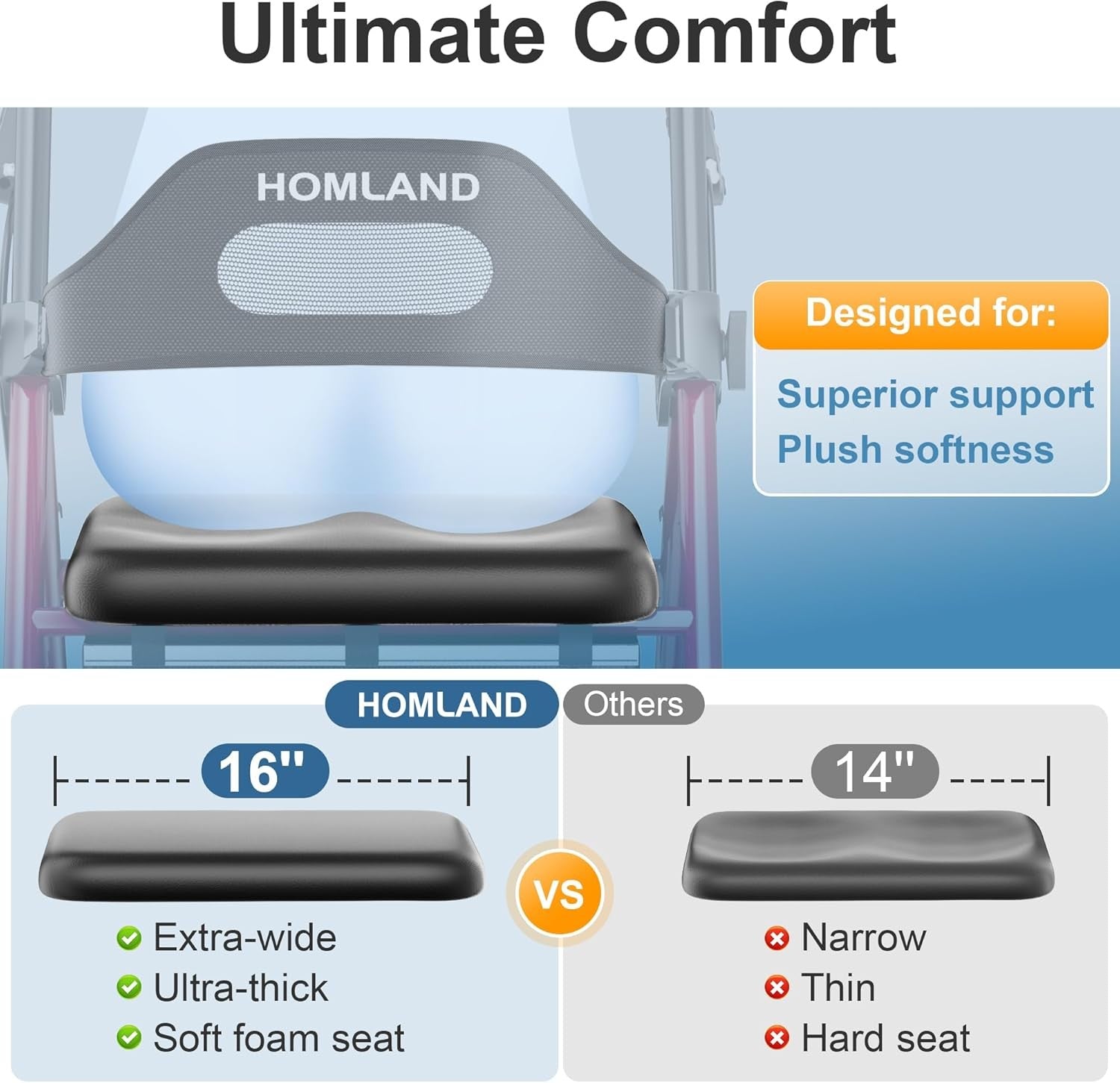 Ultimate Comfort

HOMLAND

Designed for:

Superior support
Plush softness

HOMLAND

16"

✓ Extra-wide
✓ Ultra-thick
✓ Soft foam seat

VS

Others

14"

✗ Narrow
✗ Thin
✗ Hard seat